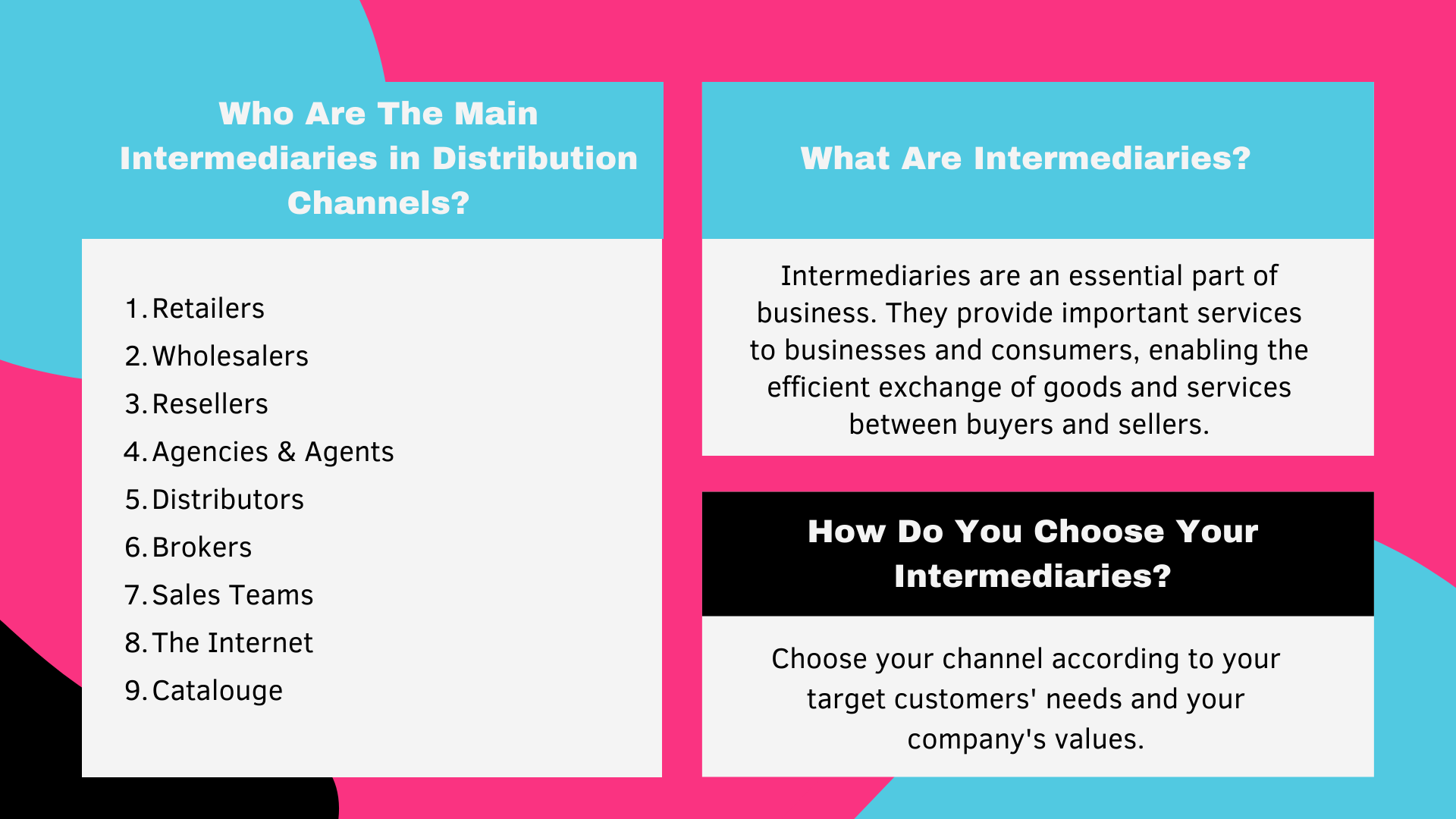 Who Are The Main Intermediaries in Distribution Channels?

1. Retailers
2. Wholesalers
3. Resellers
4. Agencies & Agents
5. Distributors
6. Brokers
7. Sales Teams
8. The Internet
9. Catalouge

What Are Intermediaries?

Intermediaries are an essential part of business. They provide important services to businesses and consumers, enabling the efficient exchange of goods and services between buyers and sellers.

How Do You Choose Your Intermediaries?

Choose your channel according to your target customers' needs and your company's values.